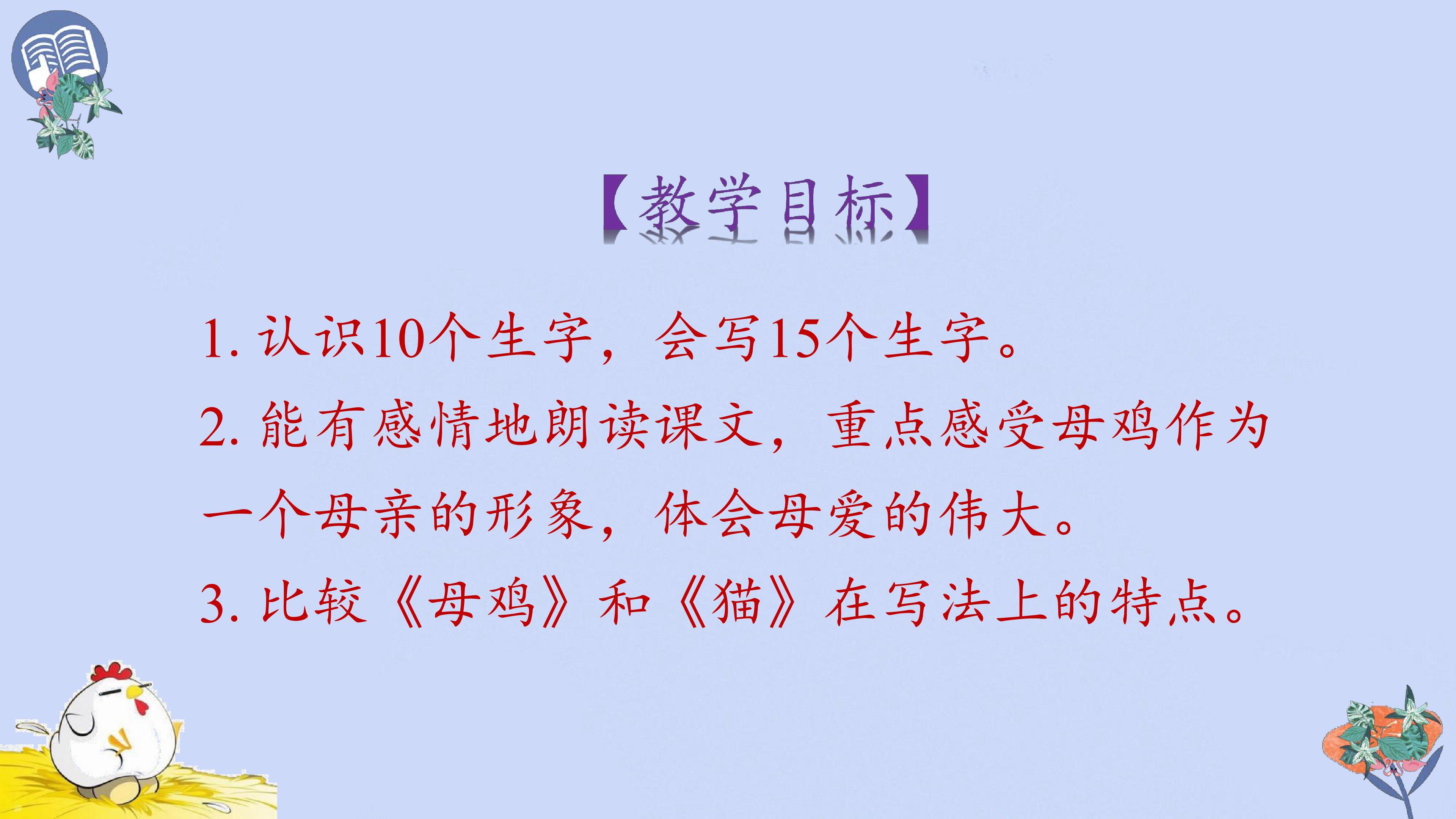 【教学目标】

1.认识10个生字，会写15个生字。

2.能有感情地朗读课文，重点感受母鸡作为一个母亲的形象，体会母爱的伟大。

3.比较《母鸡》和《猫》在写法上的特点。